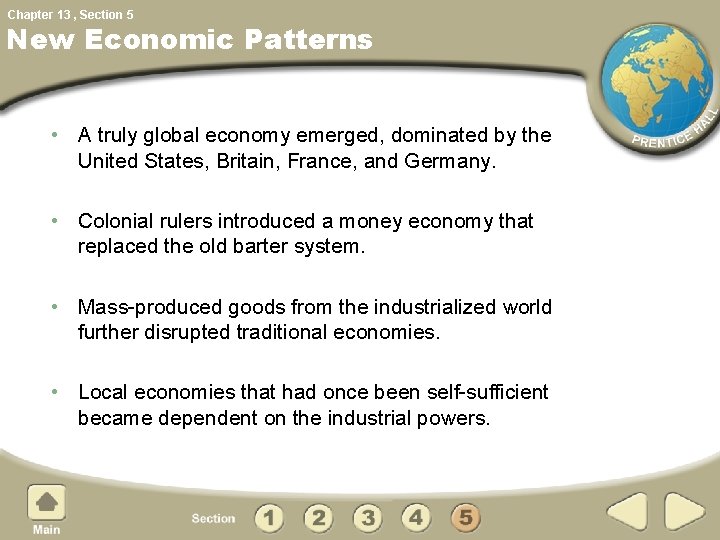 Chapter 13 , Section 5
New Economic Patterns

PRENTICE HALL

• A truly global economy emerged, dominated by the United States, Britain, France, and Germany.

• Colonial rulers introduced a money economy that replaced the old barter system.

• Mass-produced goods from the industrialized world further disrupted traditional economies.

• Local economies that had once been self-sufficient became dependent on the industrial powers.

Main

Section 1 2 3 4 5